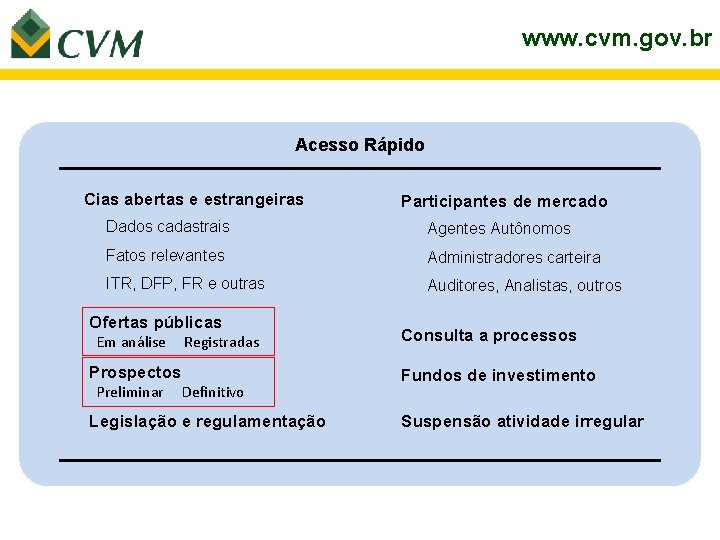 CVM

www.cvm.gov.br

Acesso Rápido

Cias abertas e estrangeiras
Dados cadastrais
Fatos relevantes
ITR, DFP, FR e outras

Ofertas públicas
Em análise Registradas

Prospectos
Preliminar Definitivo

Legislação e regulamentação

Participantes de mercado
Agentes Autônomos
Administradores carteira
Auditores, Analistas, outros

Consulta a processos

Fundos de investimento

Suspensão atividade irregular